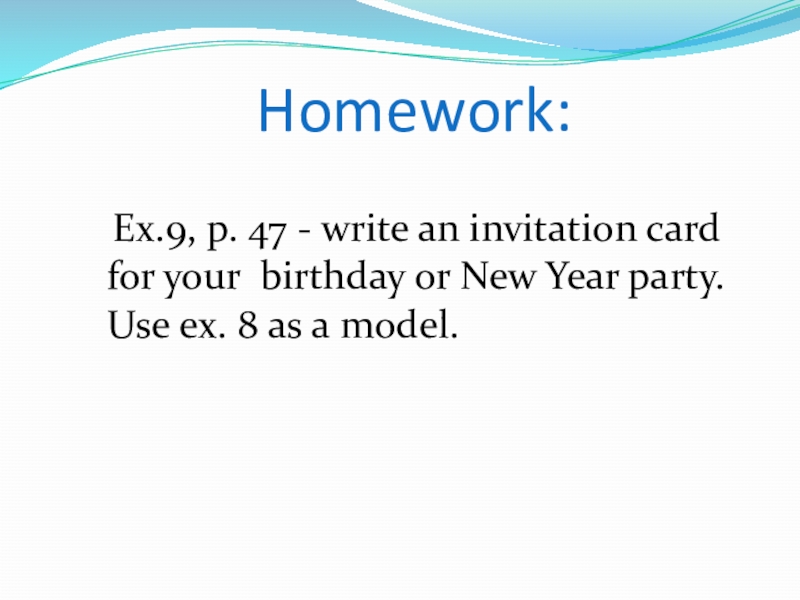 Homework:

Ex.9, p. 47 - write an invitation card for your birthday or New Year party. Use ex. 8 as a model.